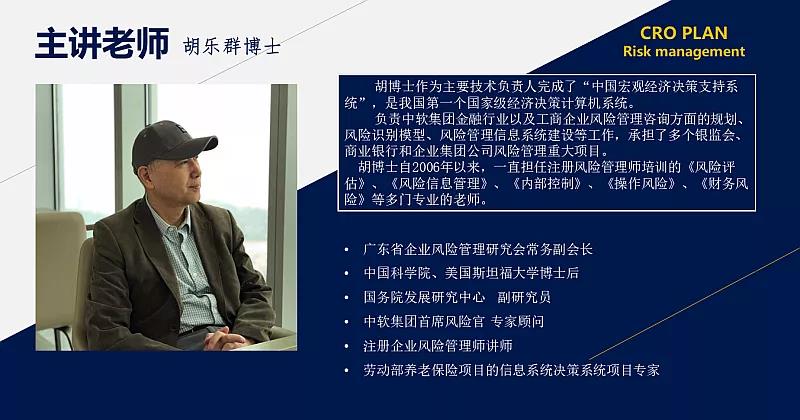 主讲老师 胡乐群博士

CRO PLAN
Risk management

胡博士作为主要技术负责人完成了“中国宏观经济决策支持系统”，是我国第一个国家级经济决策计算机系统。
负责中软集团金融行业以及工商企业风险管理咨询方面的规划、风险识别模型、风险管理信息系统建设等工作，承担了多个银监会、商业银行和企业集团公司风险管理重大项目。
胡博士自2006年以来，一直担任注册风险管理师培训的《风险评估》、《风险信息管理》、《内部控制》、《操作风险》、《财务风险》等多门专业的老师。

• 广东省企业风险管理研究会常务副会长
• 中国科学院、美国斯坦福大学博士后
• 国务院发展研究中心 副研究员
• 中软集团首席风险官 专家顾问
• 注册企业风险管理师讲师
• 劳动部养老保险项目的信息系统决策系统项目专家